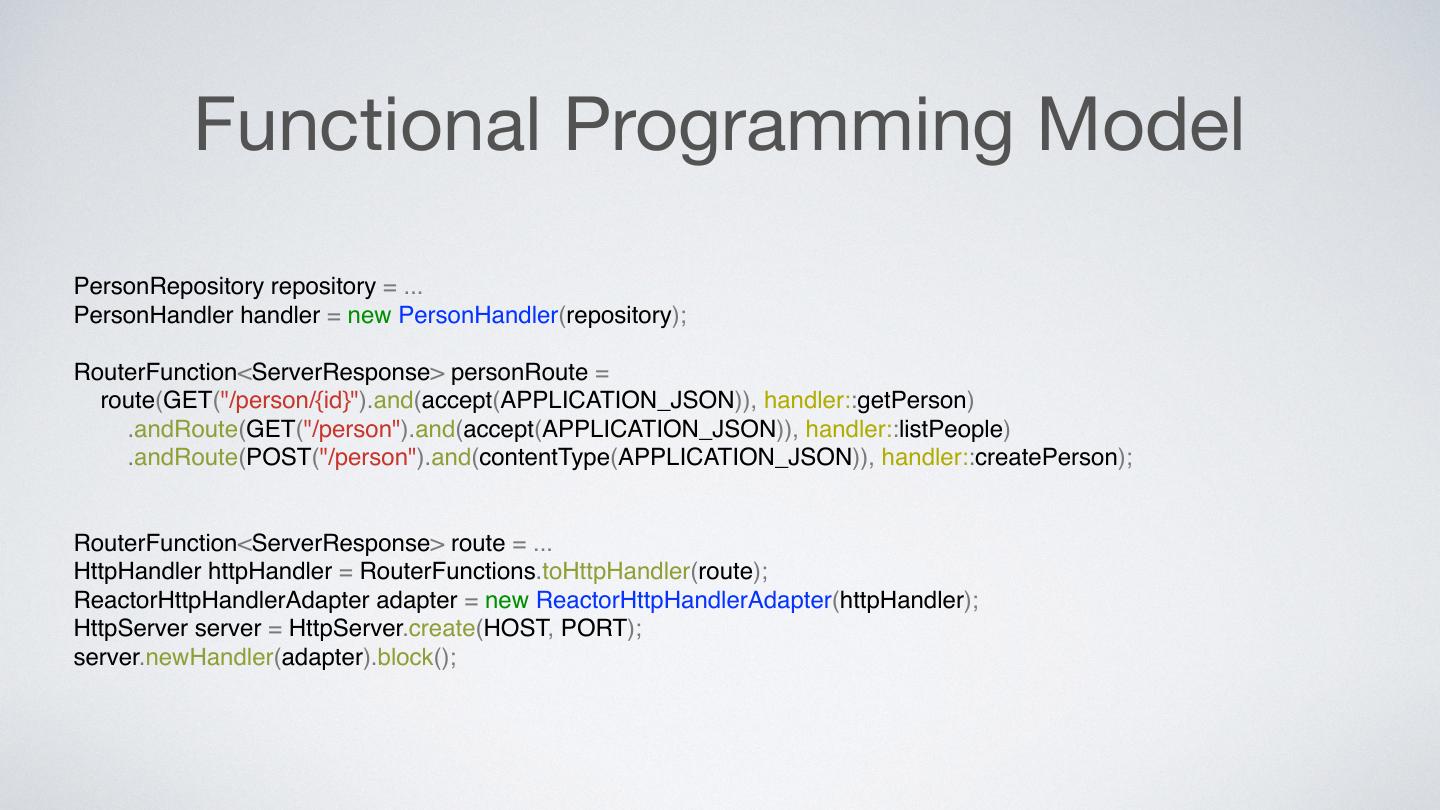 Functional Programming Model

PersonRepository repository = ...
PersonHandler handler = new PersonHandler(repository);

RouterFunction<ServerResponse> personRoute =
route(GET("/person/{id}").and(accept(APPLICATION_JSON)), handler::getPerson)
.andRoute(GET("/person").and(accept(APPLICATION_JSON)), handler::listPeople)
.andRoute(POST("/person").and(contentType(APPLICATION_JSON)), handler::createPerson);

RouterFunction<ServerResponse> route = ...
HttpHandler httpHandler = RouterFunctions.toHttpHandler(route);
ReactorHttpHandlerAdapter adapter = new ReactorHttpHandlerAdapter(httpHandler);
HttpServer server = HttpServer.create(HOST, PORT);
server.newHandler(adapter).block();